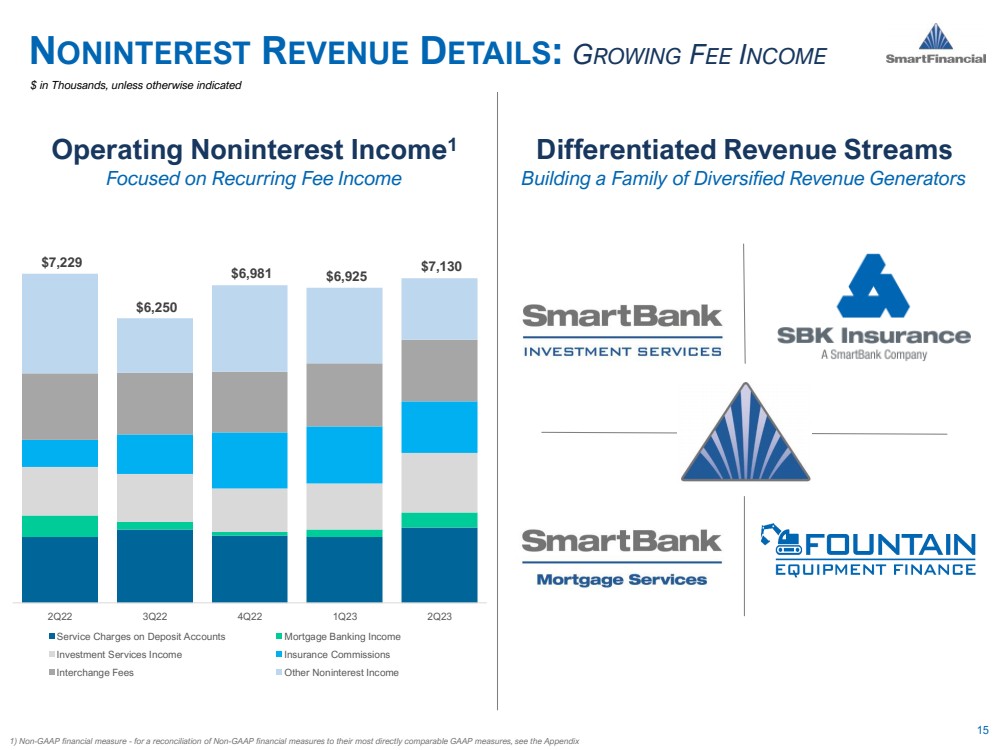 NONINTEREST REVENUE DETAILS: GROWING FEE INCOME

SmartFinancial

$ in Thousands, unless otherwise indicated

Operating Noninterest Income$^1$

Focused on Recurring Fee Income

$7,229
$6,250
$6,981
$6,925
$7,130

2Q22
3Q22
4Q22
1Q23
2Q23

Service Charges on Deposit Accounts
Mortgage Banking Income
Investment Services Income
Insurance Commissions
Interchange Fees
Other Noninterest Income

Differentiated Revenue Streams

Building a Family of Diversified Revenue Generators

SmartBank
INVESTMENT SERVICES

SBK Insurance
A SmartBank Company

SmartBank
Mortgage Services

FOUNTAIN
EQUIPMENT FINANCE

1) Non-GAAP financial measure - for a reconciliation of Non-GAAP financial measures to their most directly comparable GAAP measures, see the Appendix

15